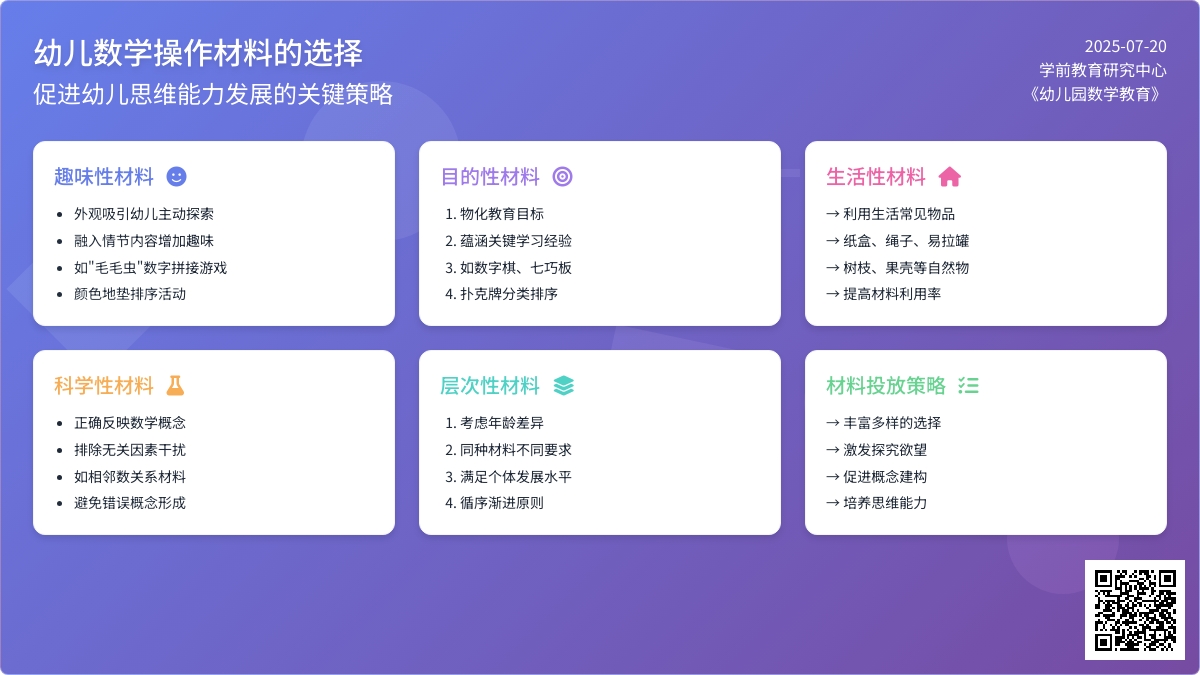 幼儿数学操作材料的选择
促进幼儿思维能力发展的关键策略

2025-07-20
学前教育研究中心
《幼儿园数学教育》

趣味性材料
- 外观吸引幼儿主动探索
- 融入情节内容增加趣味
- 如"毛毛虫"数字拼接游戏
- 颜色地垫排序活动

目的性材料
1. 物化教育目标
2. 蕴涵关键学习经验
3. 如数字棋、七巧板
4. 扑克牌分类排序

生活性材料
→ 利用生活常见物品
→ 纸盒、绳子、易拉罐
→ 树枝、果壳等自然物
→ 提高材料利用率

科学性材料
- 正确反映数学概念
- 排除无关因素干扰
- 如相邻数关系材料
- 避免错误概念形成

层次性材料
1. 考虑年龄差异
2. 同种材料不同要求
3. 满足个体发展水平
4. 循序渐进原则

材料投放策略
→ 丰富多样的选择
→ 激发探究欲望
→ 促进概念建构
→ 培养思维能力